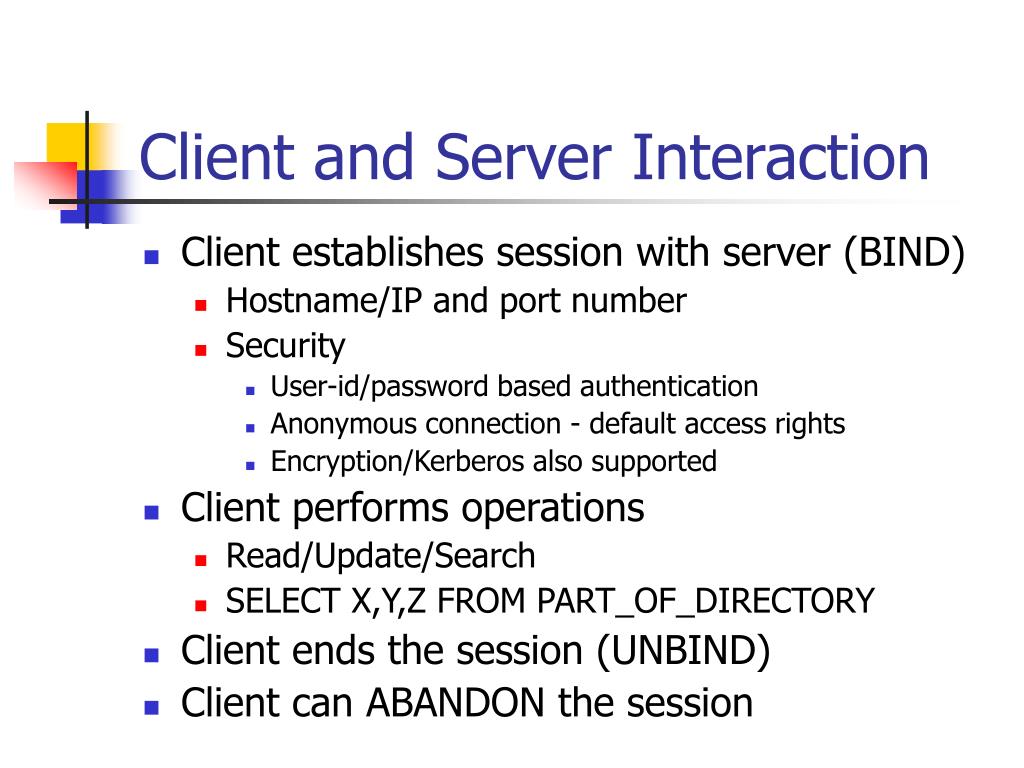 Client and Server Interaction

- Client establishes session with server (BIND)
  - Hostname/IP and port number
  - Security
    - User-id/password based authentication
    - Anonymous connection - default access rights
    - Encryption/Kerberos also supported
- Client performs operations
  - Read/Update/Search
  - SELECT X,Y,Z FROM PART_OF_DIRECTORY
- Client ends the session (UNBIND)
- Client can ABANDON the session